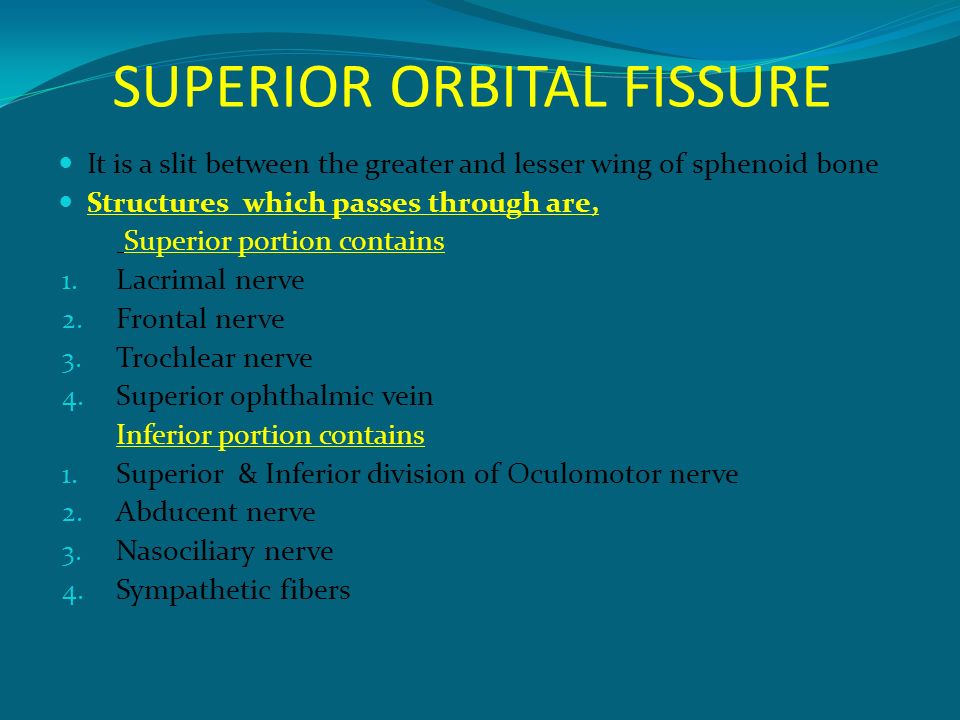 SUPERIOR ORBITAL FISSURE

- It is a slit between the greater and lesser wing of sphenoid bone
- Structures which passes through are,

Superior portion contains

1. Lacrimal nerve
2. Frontal nerve
3. Trochlear nerve
4. Superior ophthalmic vein

Inferior portion contains

1. Superior & Inferior division of Oculomotor nerve
2. Abducent nerve
3. Nasociliary nerve
4. Sympathetic fibers